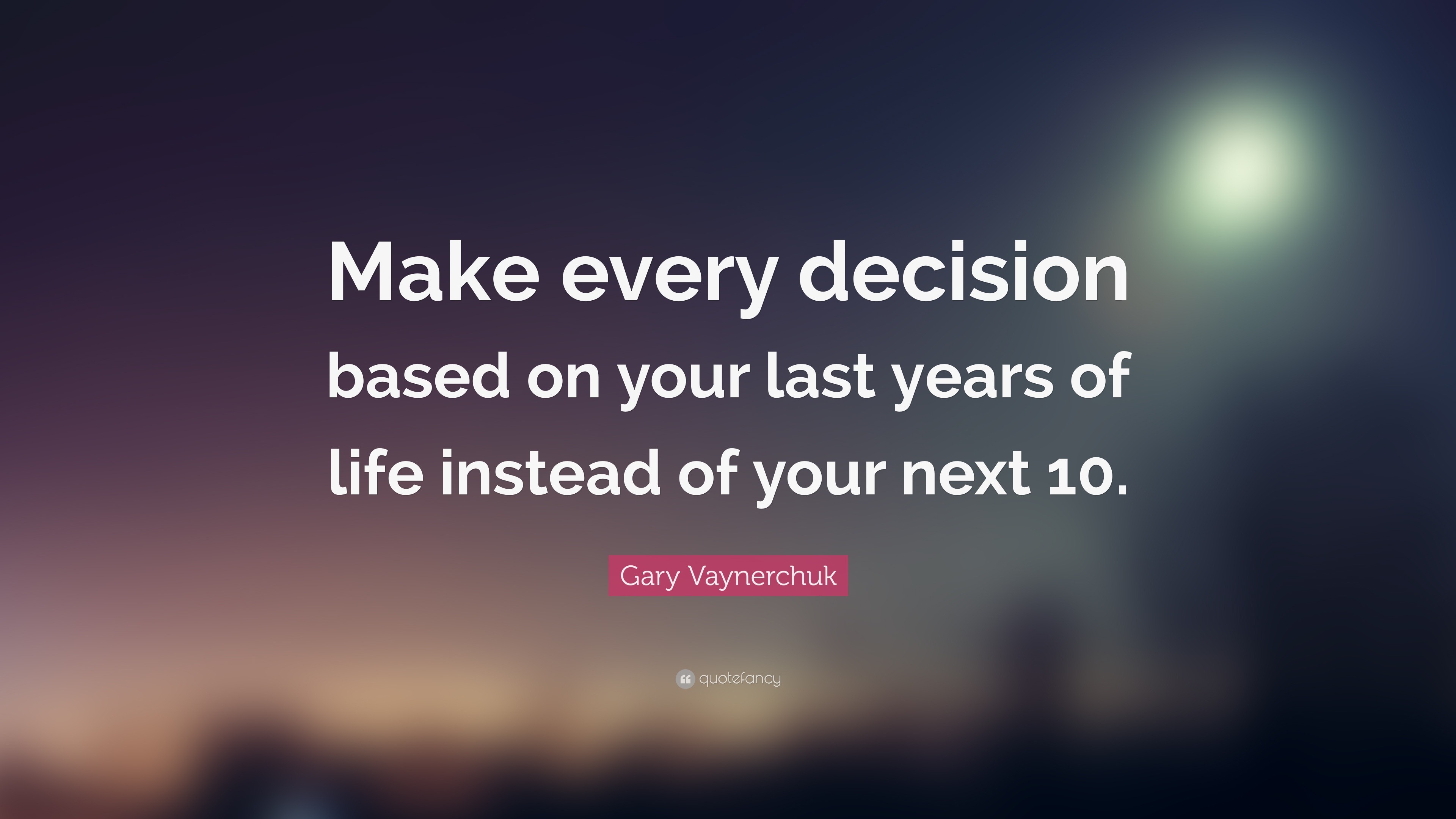 Make every decision based on your last years of life instead of your next 10.

Gary Vaynerchuk

quotefancy